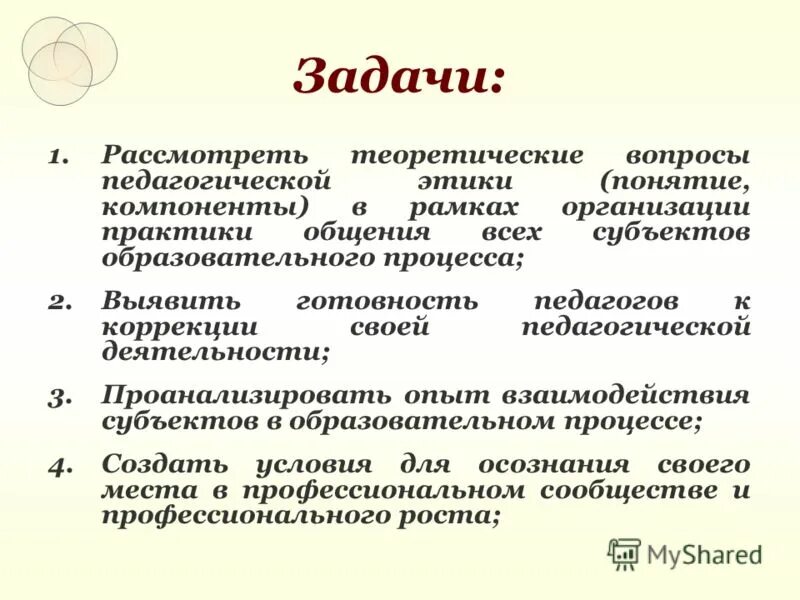 Задачи:

1. Рассмотреть теоретические вопросы педагогической этики (понятие, компоненты) в рамках организации практики общения всех субъектов образовательного процесса;

2. Выявить готовность педагогов к коррекции своей педагогической деятельности;

3. Проанализировать опыт взаимодействия субъектов в образовательном процессе;

4. Создать условия для осознания своего места в профессиональном сообществе и профессионального роста;

MyShared